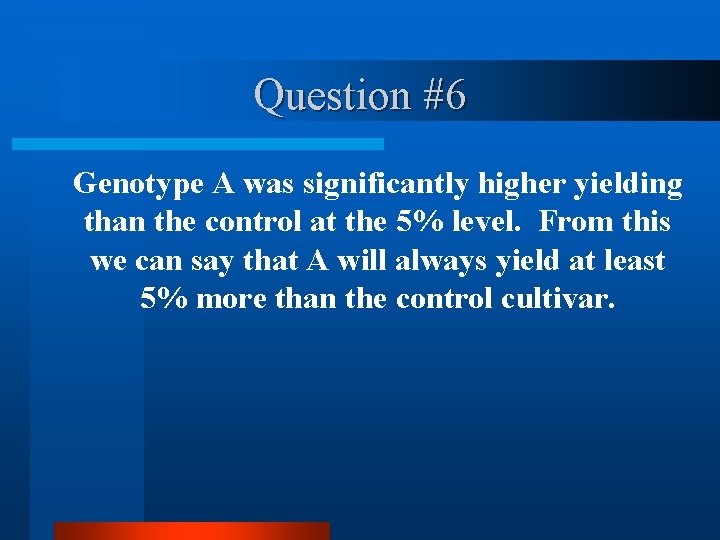 Question #6

Genotype A was significantly higher yielding than the control at the 5% level. From this we can say that A will always yield at least 5% more than the control cultivar.